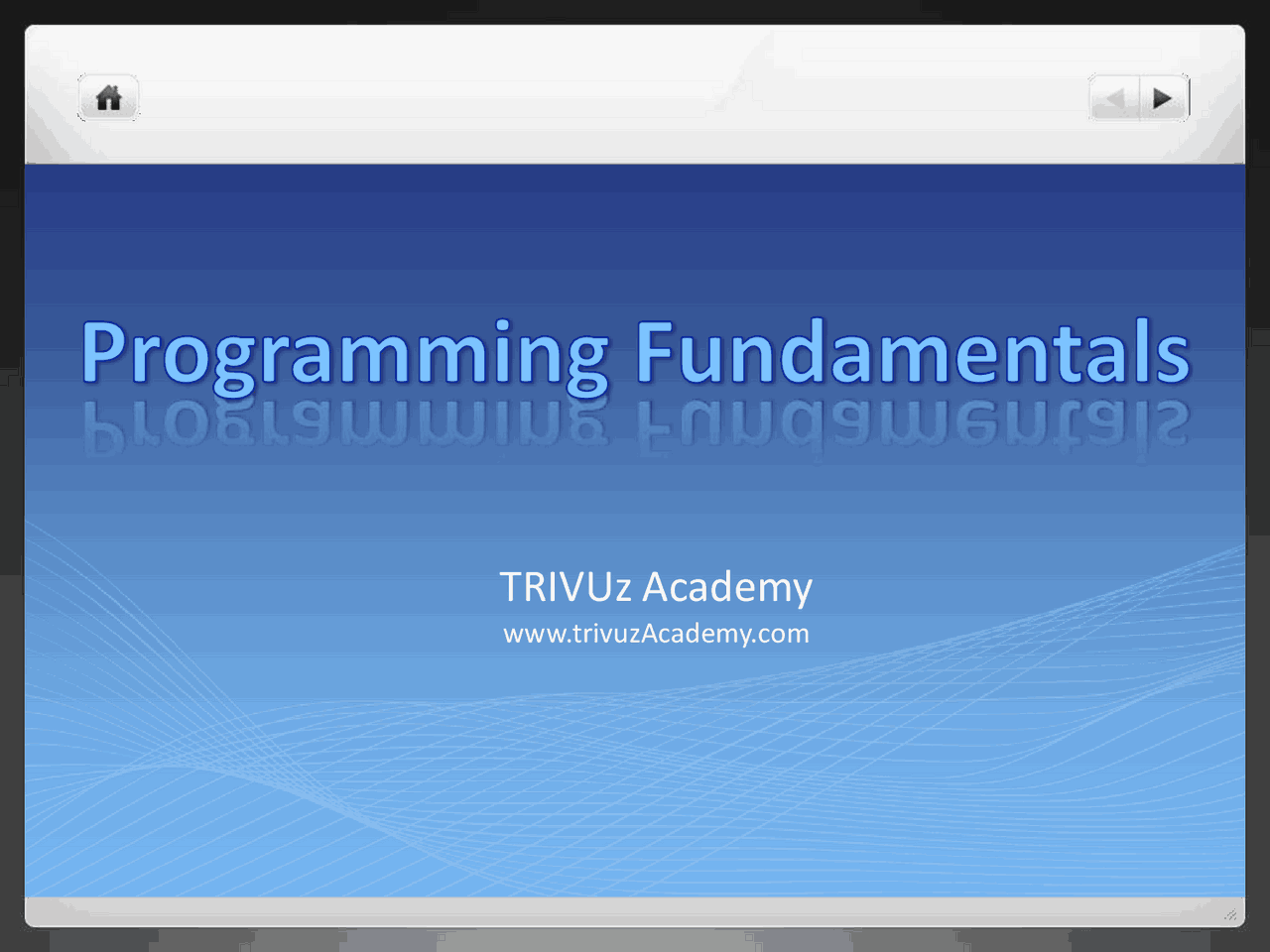 Programming Fundamentals

TRIVUz Academy
www.trivuzAcademy.com